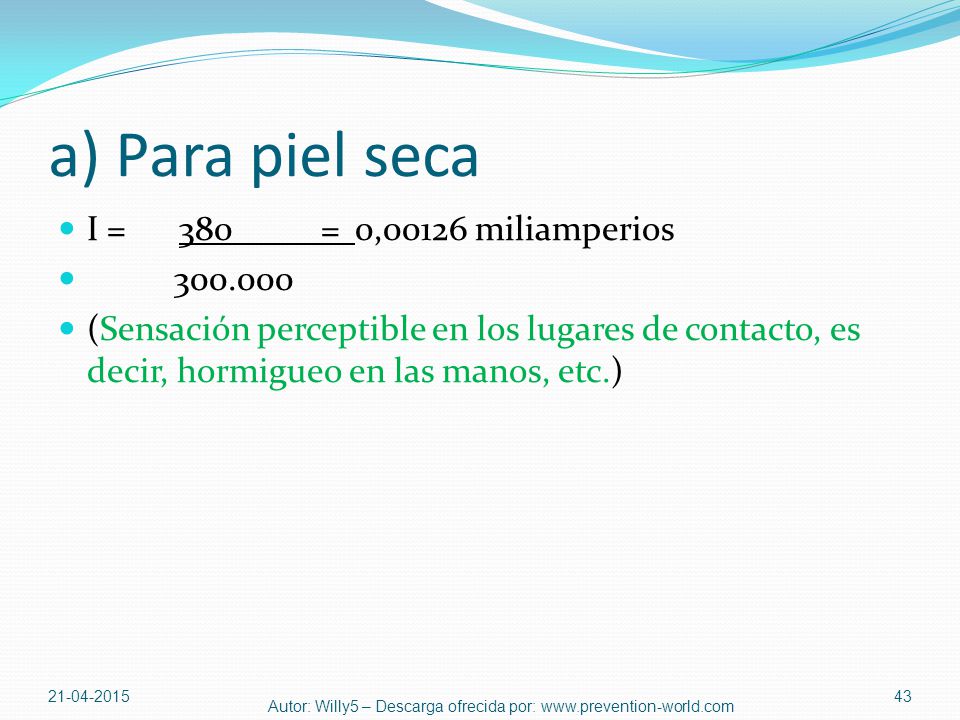 a) Para piel seca

I = 380 = 0,00126 miliamperios

300.000

(Sensación perceptible en los lugares de contacto, es decir, hormigueo en las manos, etc.)

21-04-2015

Autor: Willy5 – Descarga ofrecida por: www.prevention-world.com

43